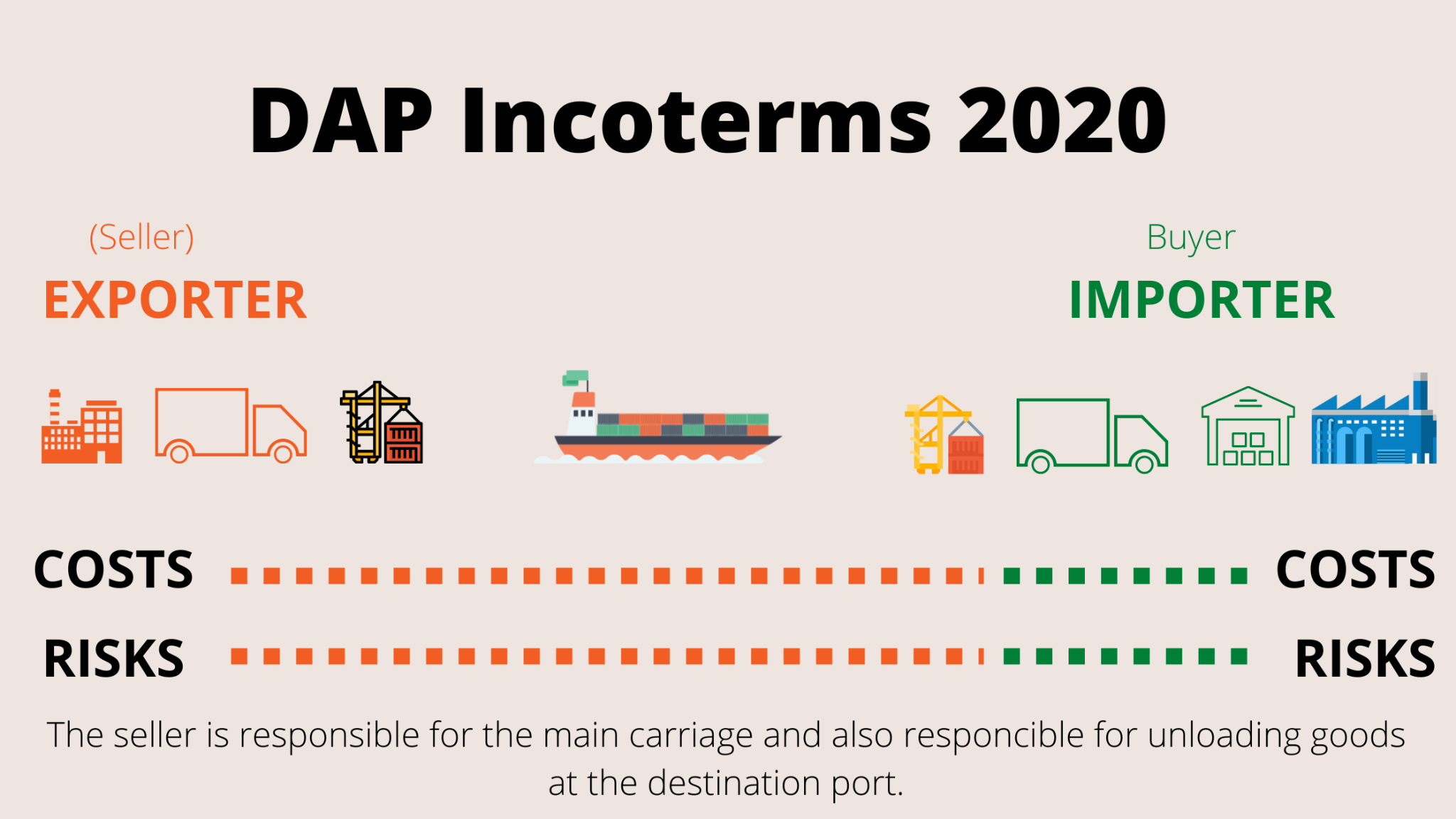 DAP Incoterms 2020

(Seller)
EXPORTER

Buyer
IMPORTER

COSTS COSTS

RISKS RISKS

The seller is responsible for the main carriage and also responcible for unloading goods at the destination port.